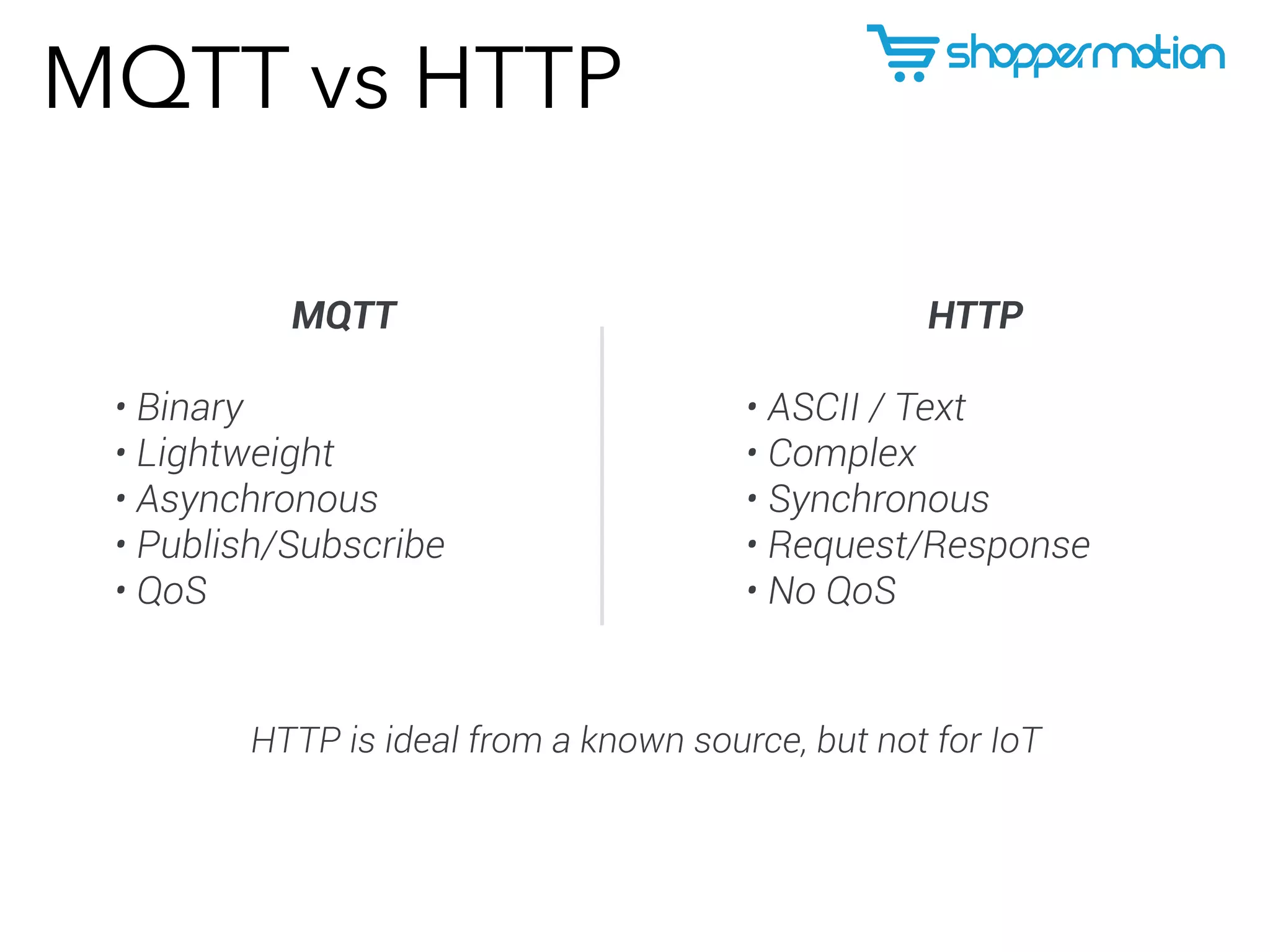 MQTT vs HTTP

shoppermotion

MQTT

• Binary
• Lightweight
• Asynchronous
• Publish/Subscribe
• QoS

HTTP

• ASCII / Text
• Complex
• Synchronous
• Request/Response
• No QoS

HTTP is ideal from a known source, but not for IoT